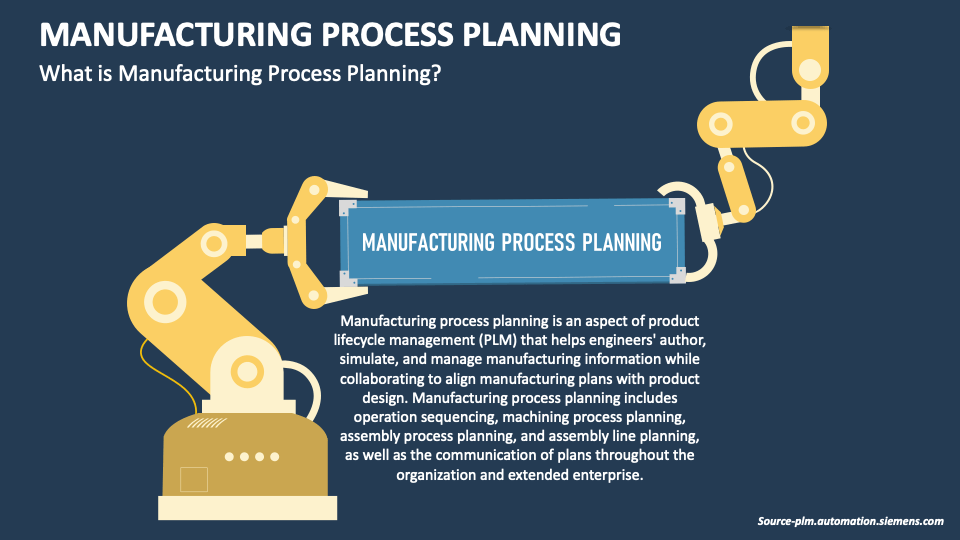 MANUFACTURING PROCESS PLANNING

What is Manufacturing Process Planning?

MANUFACTURING PROCESS PLANNING

Manufacturing process planning is an aspect of product lifecycle management (PLM) that helps engineers' author, simulate, and manage manufacturing information while collaborating to align manufacturing plans with product design. Manufacturing process planning includes operation sequencing, machining process planning, assembly process planning, and assembly line planning, as well as the communication of plans throughout the organization and extended enterprise.

Source-plm.automation.siemens.com